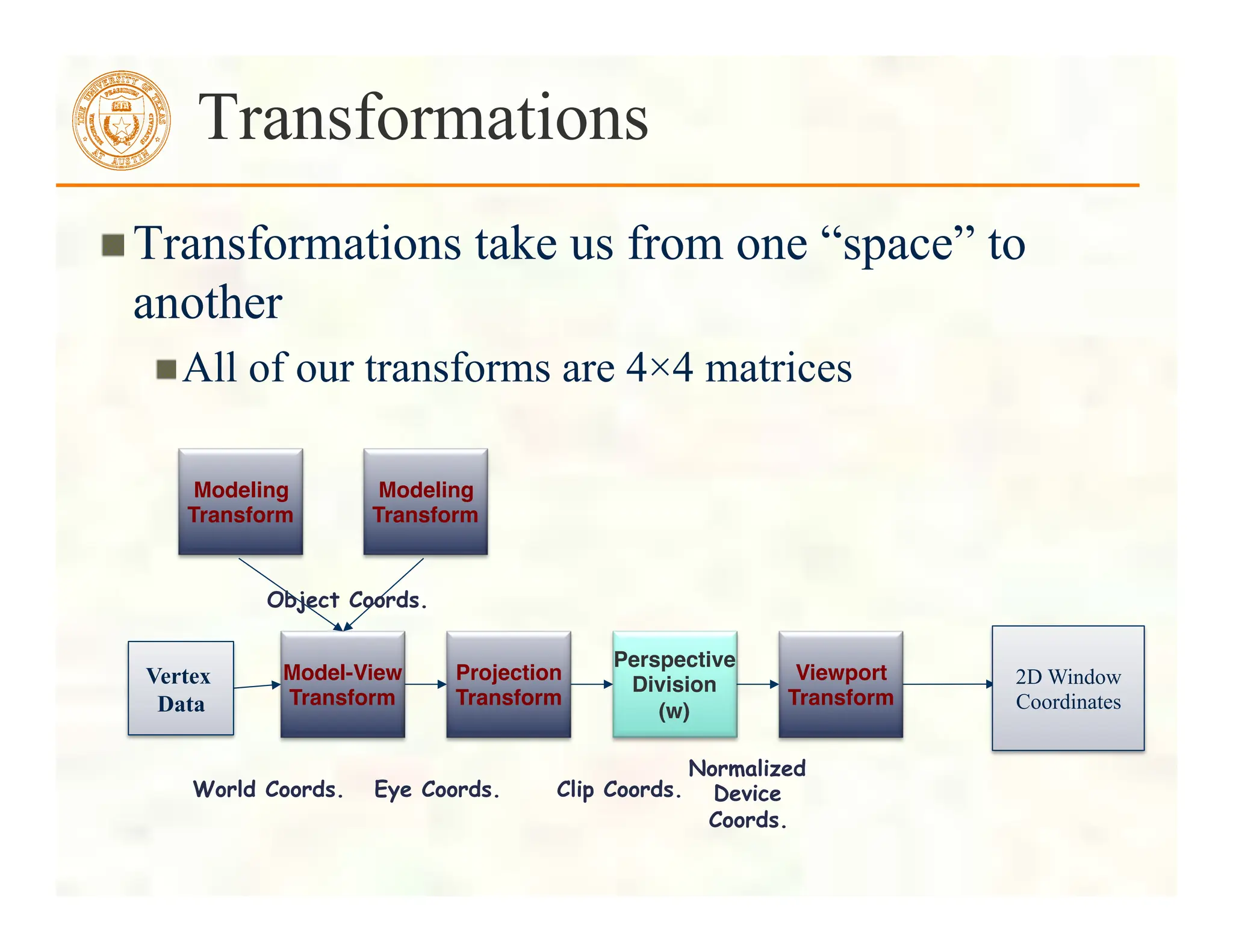 THE UNIVERSITY OF TEXAS AT AUSTIN

Transformations

Transformations take us from one “space” to another

All of our transforms are 4×4 matrices

Modeling Transform

Modeling Transform

Object Coords.

Vertex Data

Model-View Transform

Projection Transform

Perspective Division (w)

Viewport Transform

2D Window Coordinates

World Coords.

Eye Coords.

Clip Coords.

Normalized Device Coords.